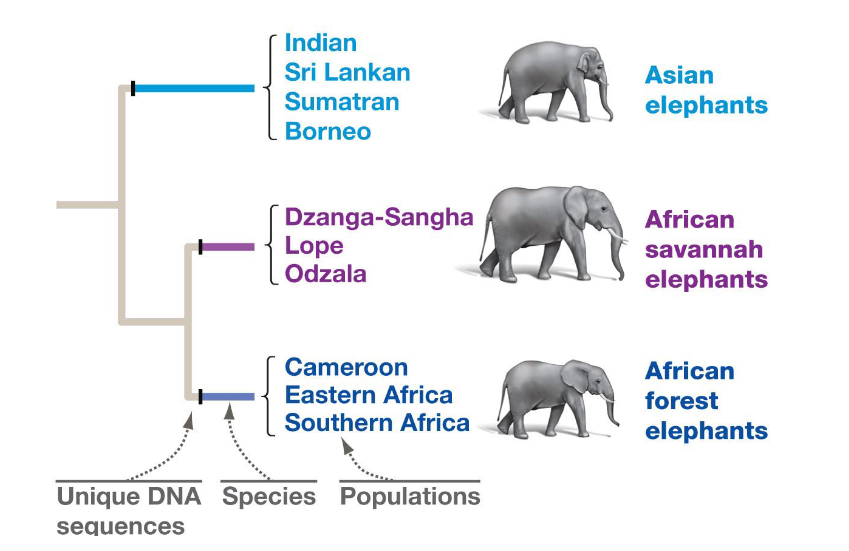 Indian
Sri Lankan
Sumatran
Borneo

Asian elephants

Dzanga-Sangha
Lope
Odzala

African savannah elephants

Cameroon
Eastern Africa
Southern Africa

African forest elephants

Unique DNA sequences

Species

Populations